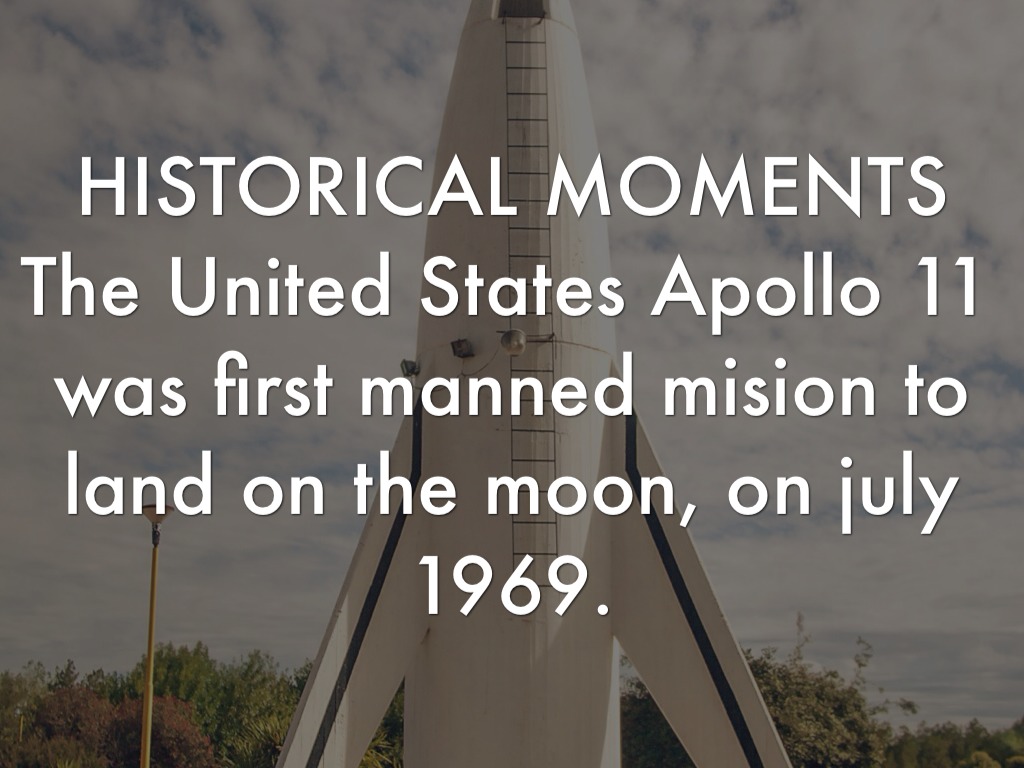 HISTORICAL MOMENTS
The United States Apollo 11 was first manned mision to land on the moon, on july 1969.